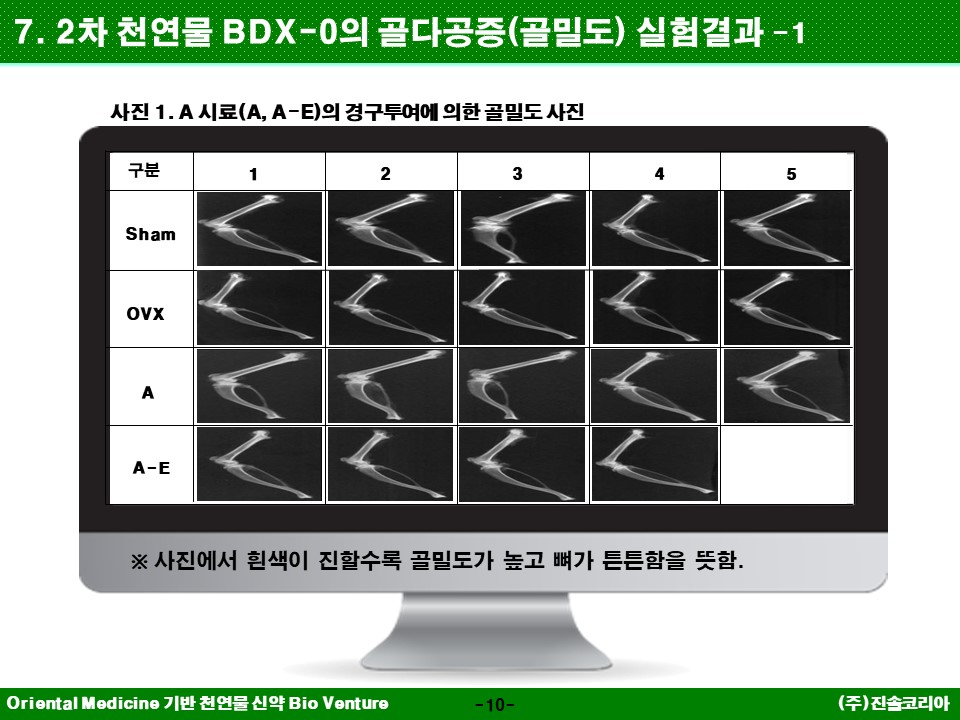 7. 2차 천연물 BDX-0의 골다공증(골밀도) 실험결과 -1

사진 1. A 시료(A, A-E)의 경구투여에 의한 골밀도 사진

| 구분 | 1 | 2 | 3 | 4 | 5 |
|---|---|---|---|---|---|
| Sham | | | | | |
| OVX | | | | | |
| A | | | | | |
| A-E | | | | | |

※ 사진에서 흰색이 진할수록 골밀도가 높고 뼈가 튼튼함을 뜻함.

Oriental Medicine 기반 천연물 신약 Bio Venture

-10-

(주)진솔코리아